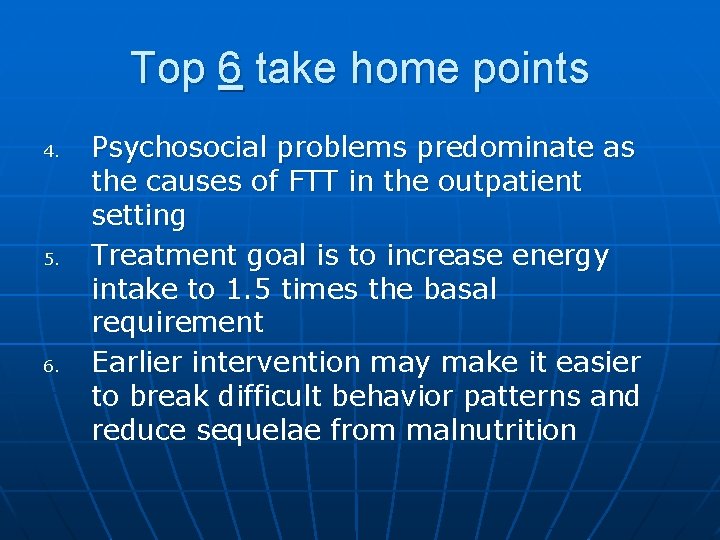 Top 6 take home points

4. Psychosocial problems predominate as the causes of FTT in the outpatient setting
5. Treatment goal is to increase energy intake to 1.5 times the basal requirement
6. Earlier intervention may make it easier to break difficult behavior patterns and reduce sequelae from malnutrition